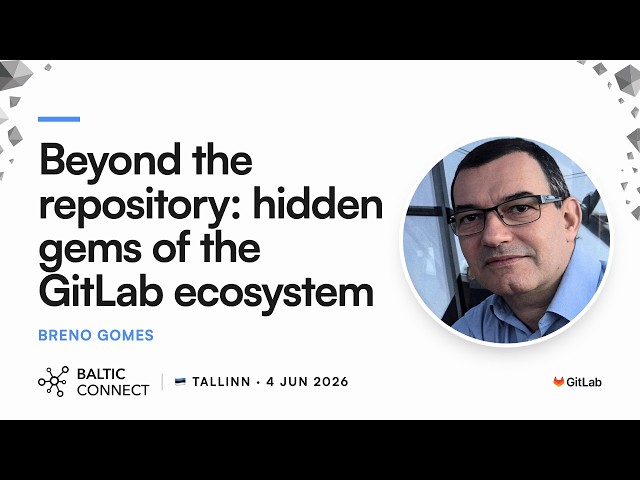 Beyond the repository: hidden gems of the GitLab ecosystem

BRENO GOMES

BALTIC CONNECT

TALLINN · 4 JUN 2026

GitLab